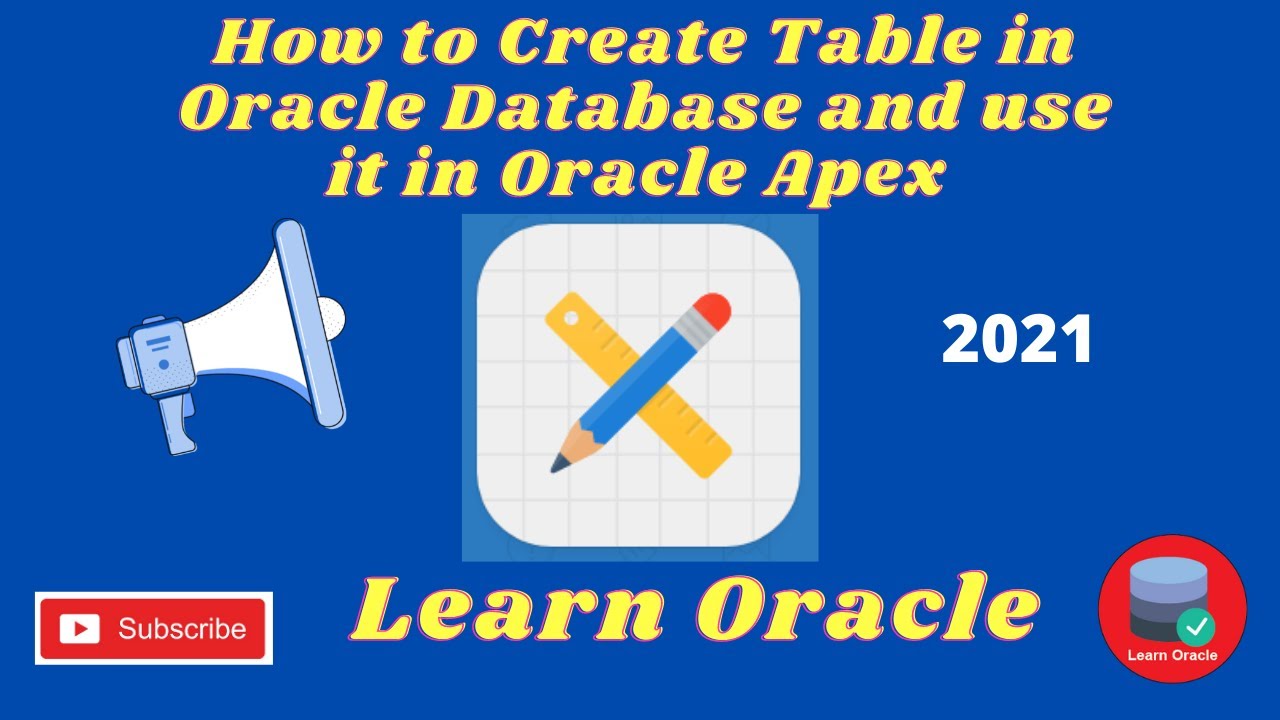 How to Create Table in Oracle Database and use it in Oracle Apex

2021

Subscribe

Learn Oracle

Learn Oracle